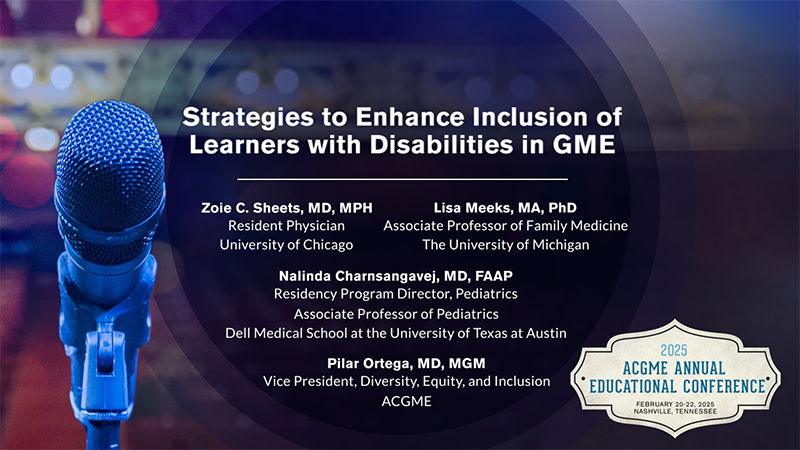 Strategies to Enhance Inclusion of Learners with Disabilities in GME

Zoie C. Sheets, MD, MPH
Resident Physician
University of Chicago

Lisa Meeks, MA, PhD
Associate Professor of Family Medicine
The University of Michigan

Nalinda Charnsangavej, MD, FAAP
Residency Program Director, Pediatrics
Associate Professor of Pediatrics
Dell Medical School at the University of Texas at Austin

Pilar Ortega, MD, MGM
Vice President, Diversity, Equity, and Inclusion
ACGME

2025
ACGME ANNUAL
EDUCATIONAL CONFERENCE
FEBRUARY 20-22, 2025
NASHVILLE, TENNESSEE